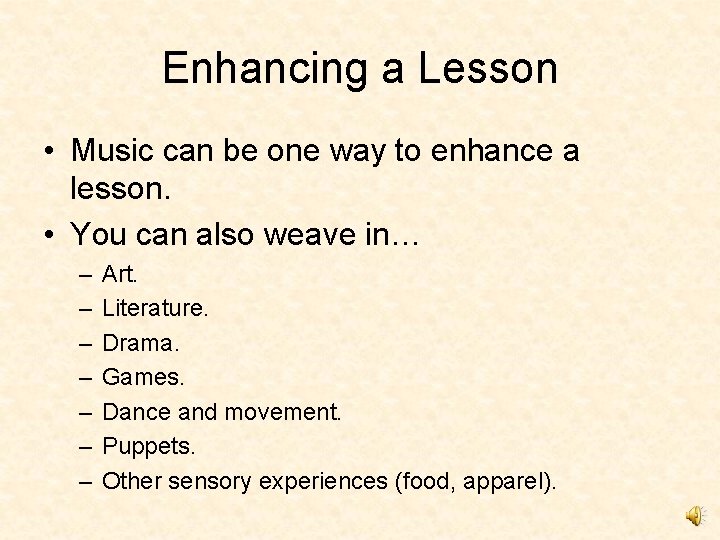 Enhancing a Lesson

• Music can be one way to enhance a lesson.
• You can also weave in…
– Art.
– Literature.
– Drama.
– Games.
– Dance and movement.
– Puppets.
– Other sensory experiences (food, apparel).